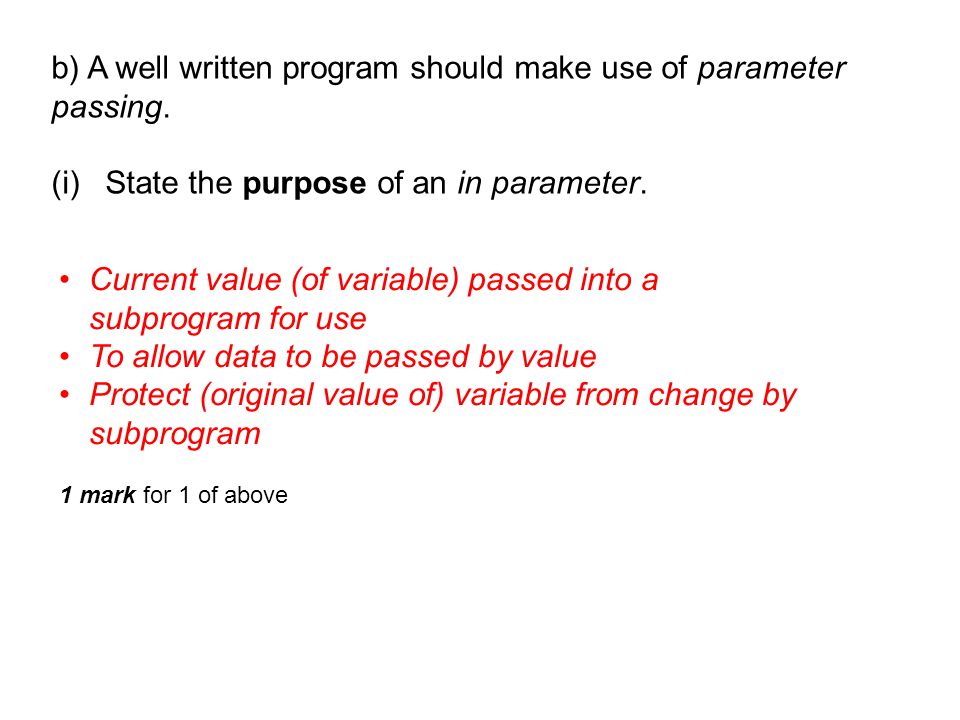 b) A well written program should make use of parameter passing.

(i) State the purpose of an in parameter.

• Current value (of variable) passed into a subprogram for use
• To allow data to be passed by value
• Protect (original value of) variable from change by subprogram

1 mark for 1 of above